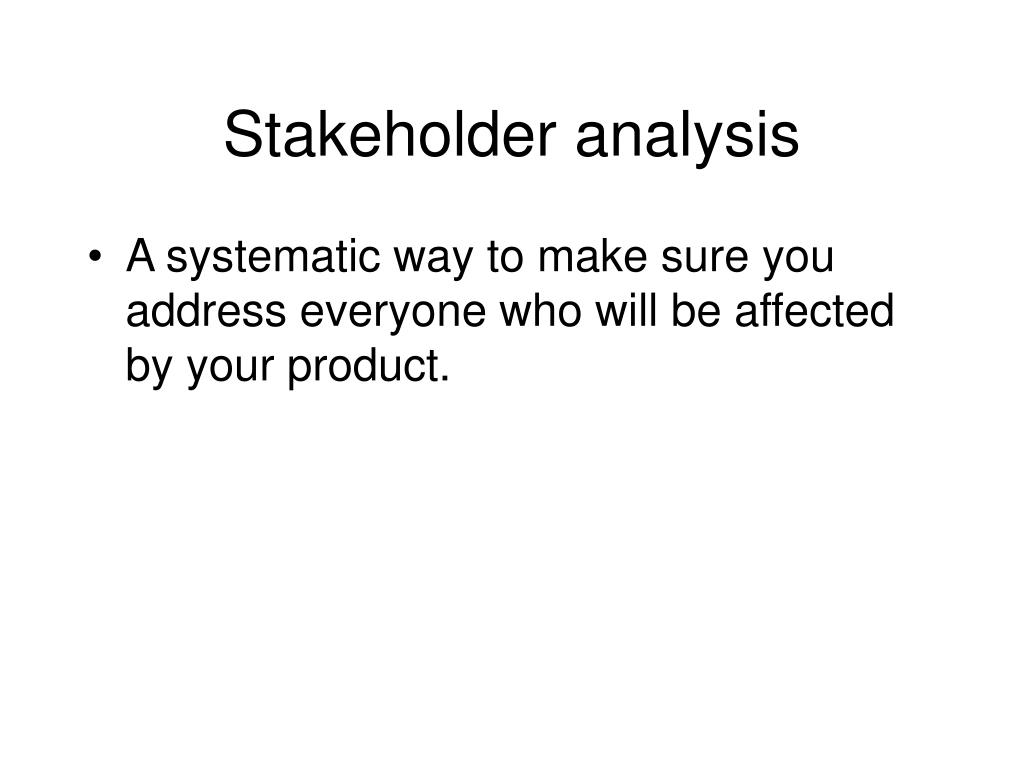 Stakeholder analysis

• A systematic way to make sure you address everyone who will be affected by your product.